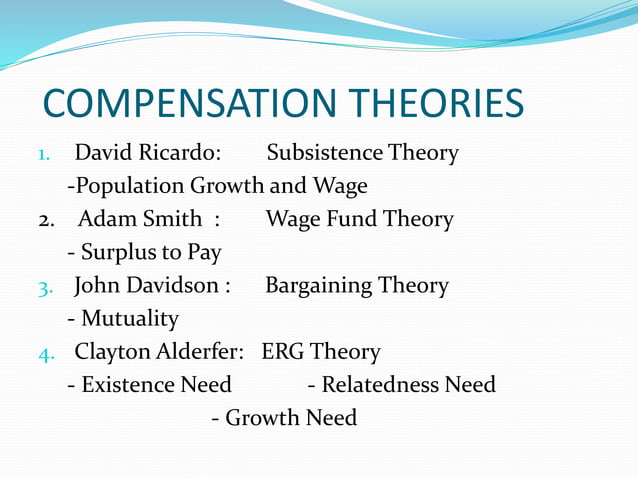 COMPENSATION THEORIES

1. David Ricardo: Subsistence Theory
-Population Growth and Wage
2. Adam Smith : Wage Fund Theory
- Surplus to Pay
3. John Davidson : Bargaining Theory
- Mutuality
4. Clayton Alderfer: ERG Theory
- Existence Need - Relatedness Need
- Growth Need